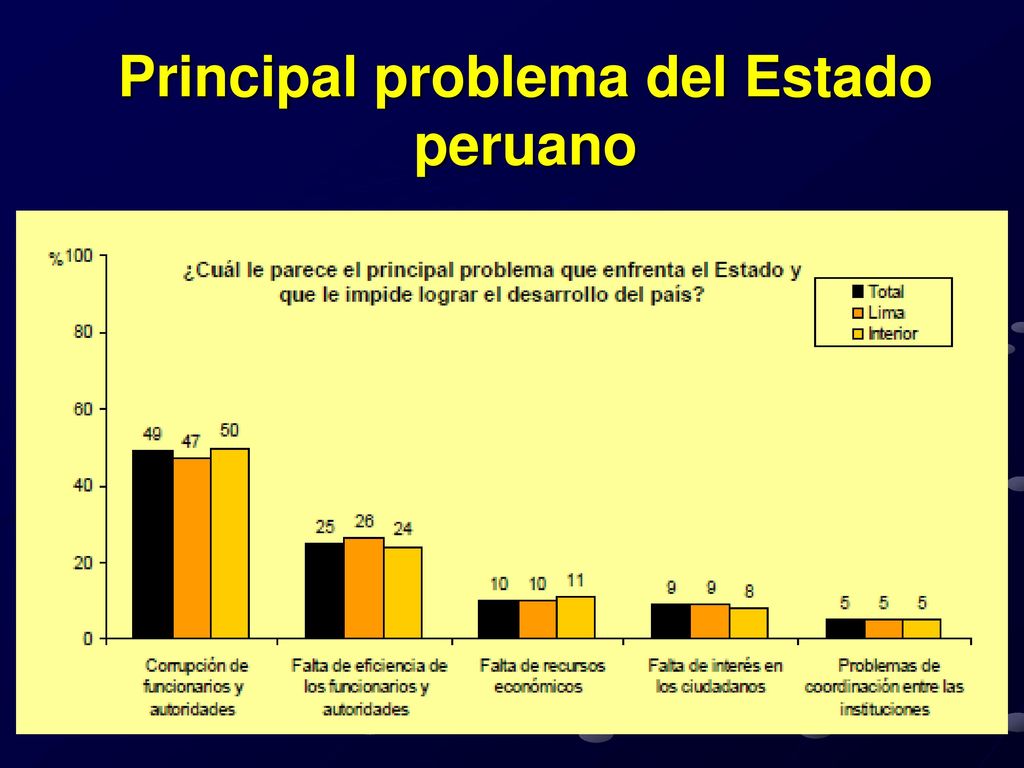 Principal problema del Estado peruano

¿Cuál le parece el principal problema que enfrenta el Estado y que le impide lograr el desarrollo del país?

Total
Lima
Interior

%100
80
60
40
20
0

49 47 50
25 26 24
10 10 11
9 9 8
5 5 5

Corrupción de funcionarios y autoridades
Falta de eficiencia de los funcionarios y autoridades
Falta de recursos económicos
Falta de interés en los ciudadanos
Problemas de coordinación entre las instituciones